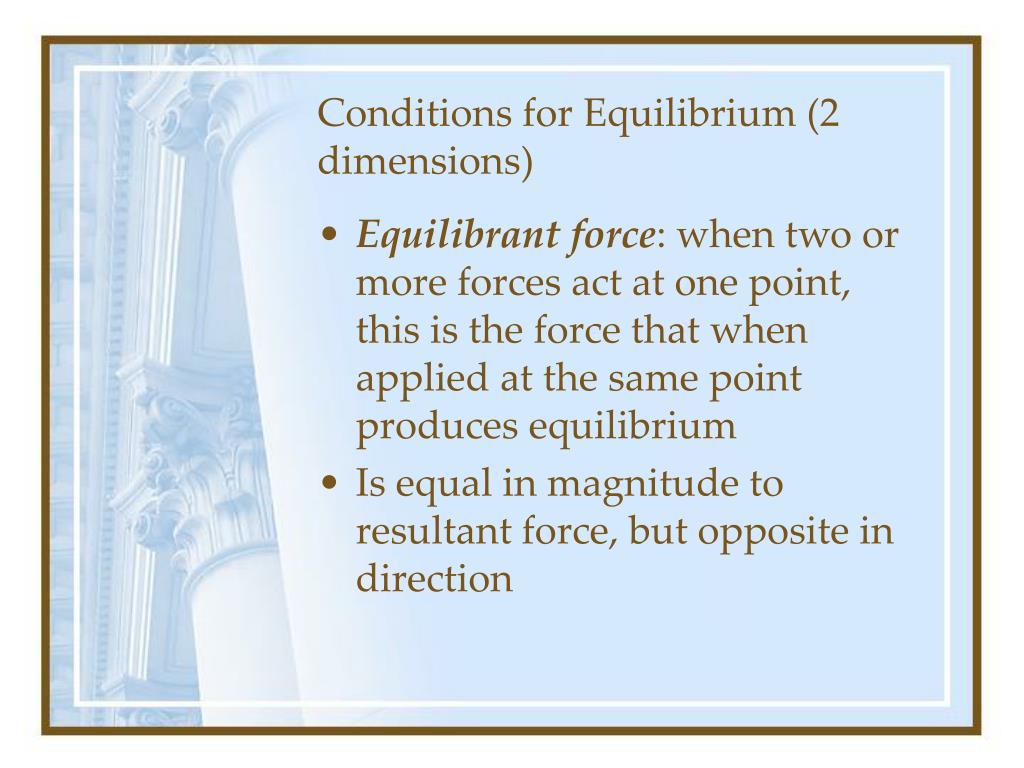 Conditions for Equilibrium (2 dimensions)

• Equilibrant force: when two or more forces act at one point, this is the force that when applied at the same point produces equilibrium
• Is equal in magnitude to resultant force, but opposite in direction